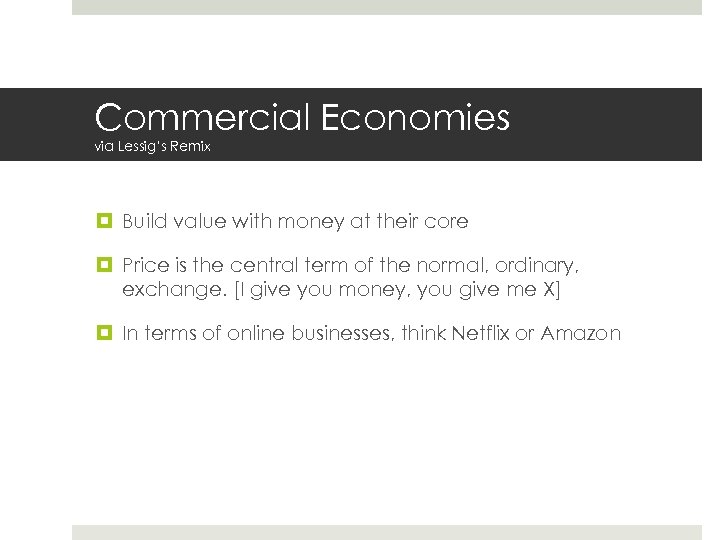 Commercial Economies
via Lessig's Remix

Build value with money at their core

Price is the central term of the normal, ordinary, exchange. [I give you money, you give me X]

In terms of online businesses, think Netflix or Amazon